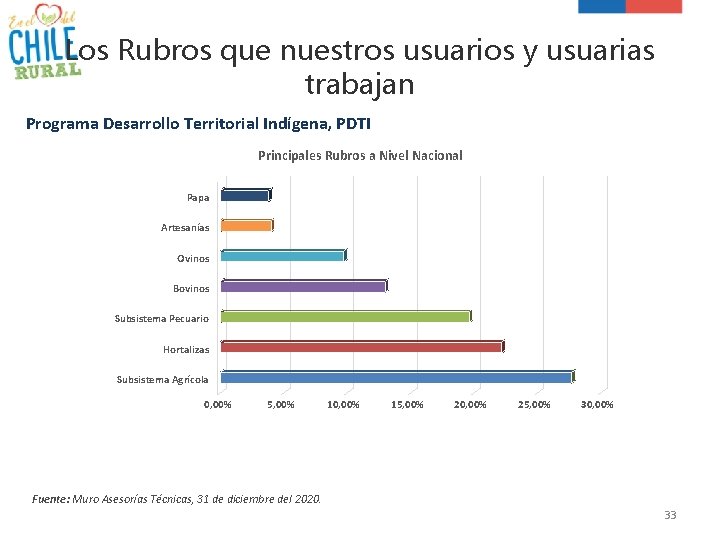 En el del CHILE RURAL

Los Rubros que nuestros usuarios y usuarias trabajan

Programa Desarrollo Territorial Indígena, PDTI

Principales Rubros a Nivel Nacional

Papa
Artesanías
Ovinos
Bovinos
Subsistema Pecuario
Hortalizas
Subsistema Agrícola

0,00% 5,00% 10,00% 15,00% 20,00% 25,00% 30,00%

Fuente: Muro Asesorías Técnicas, 31 de diciembre del 2020.

33